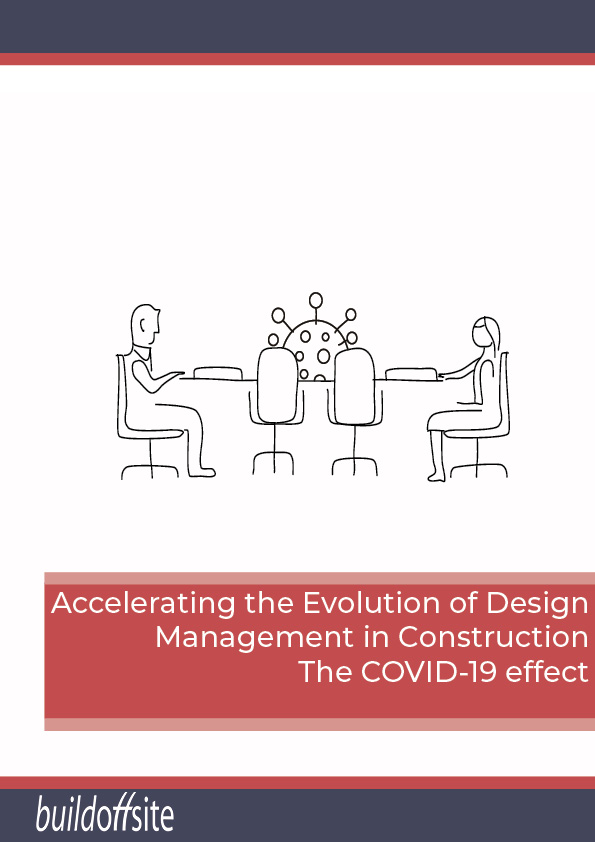 Accelerating the Evolution of Design Management in Construction
The COVID-19 effect

buildoffsite